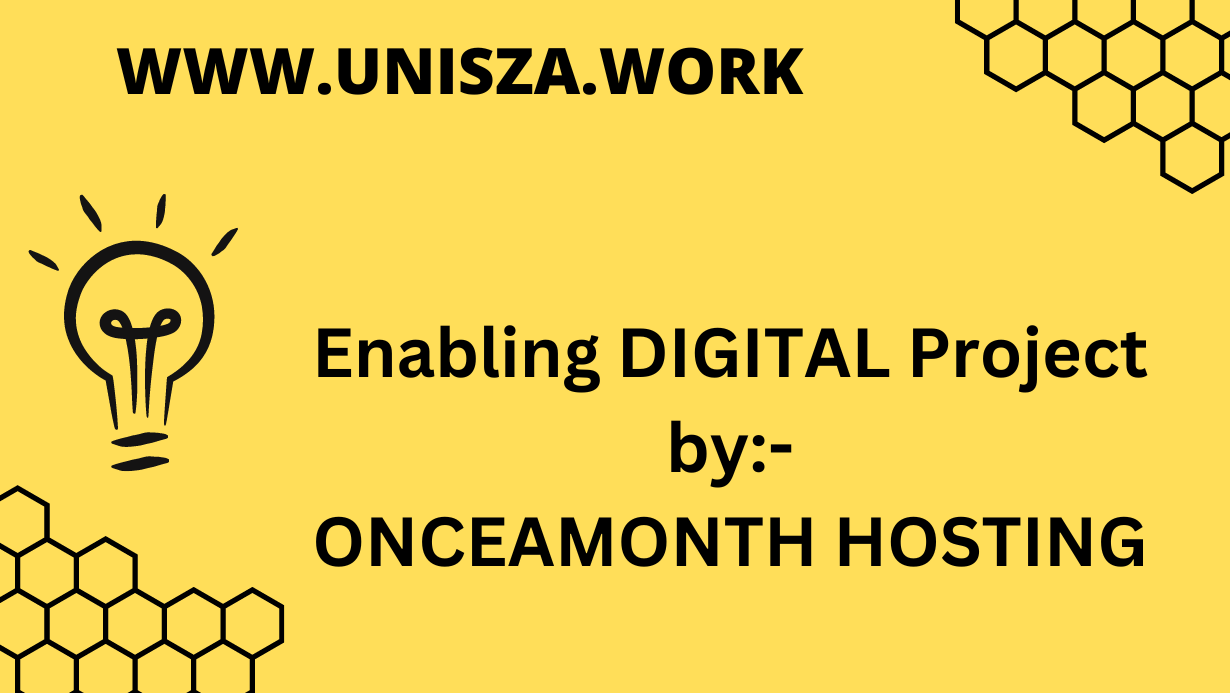 WWW.UNISZA.WORK

Enabling DIGITAL Project
by:-
ONCEAMONTH HOSTING